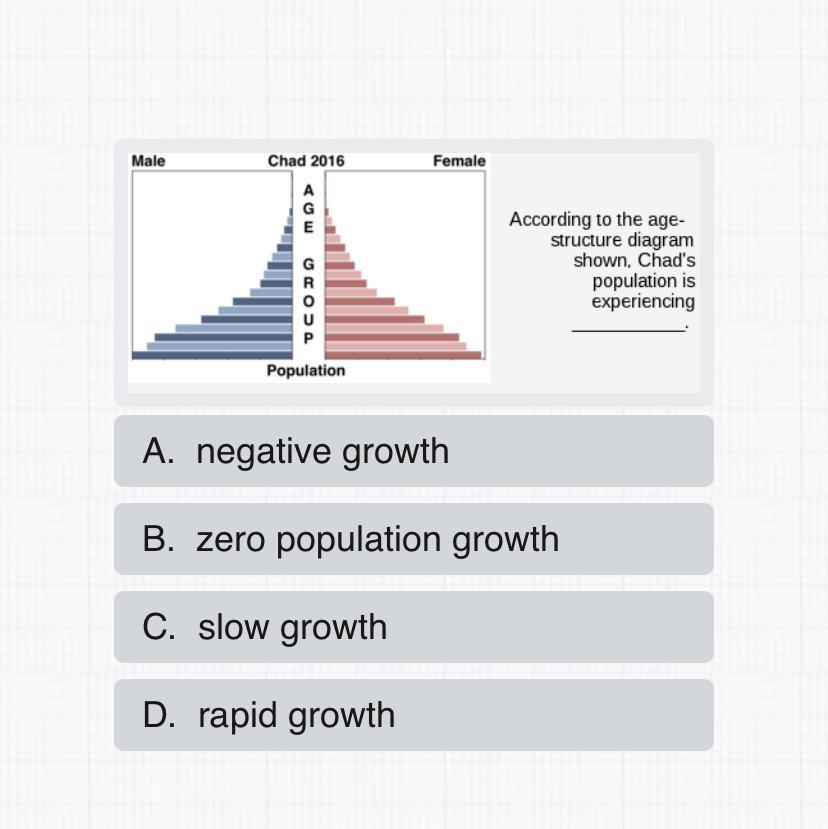 Male Chad 2016 Female

AGE GROUP

Population

According to the age-structure diagram shown, Chad's population is experiencing __________.

A. negative growth

B. zero population growth

C. slow growth

D. rapid growth